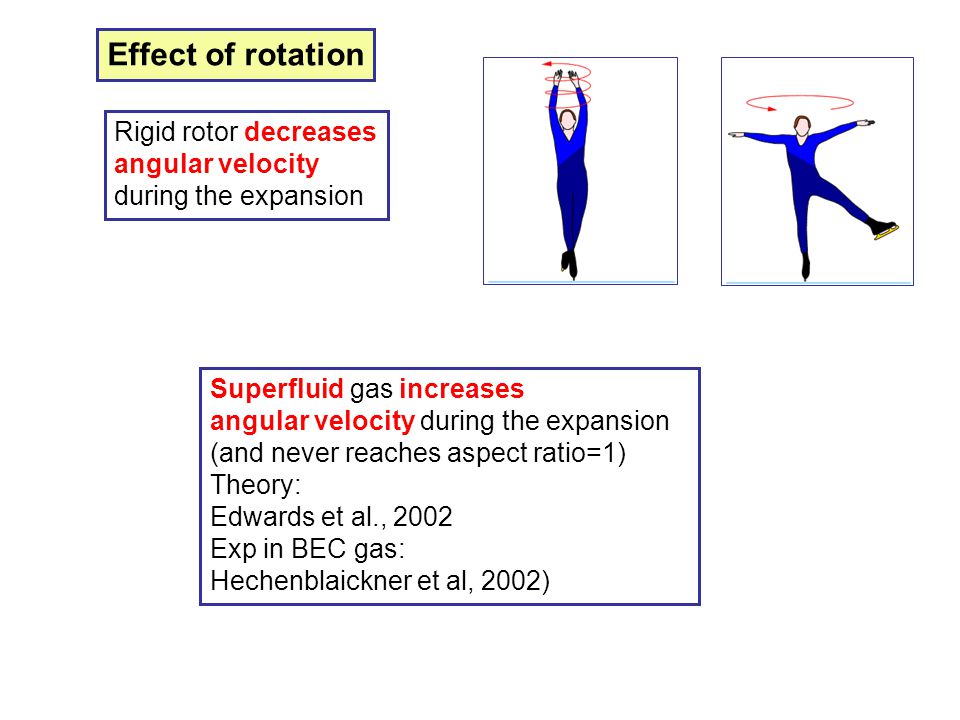 Effect of rotation

Rigid rotor decreases angular velocity during the expansion

Superfluid gas increases angular velocity during the expansion (and never reaches aspect ratio=1)
Theory:
Edwards et al., 2002
Exp in BEC gas:
Hechenblaickner et al, 2002)